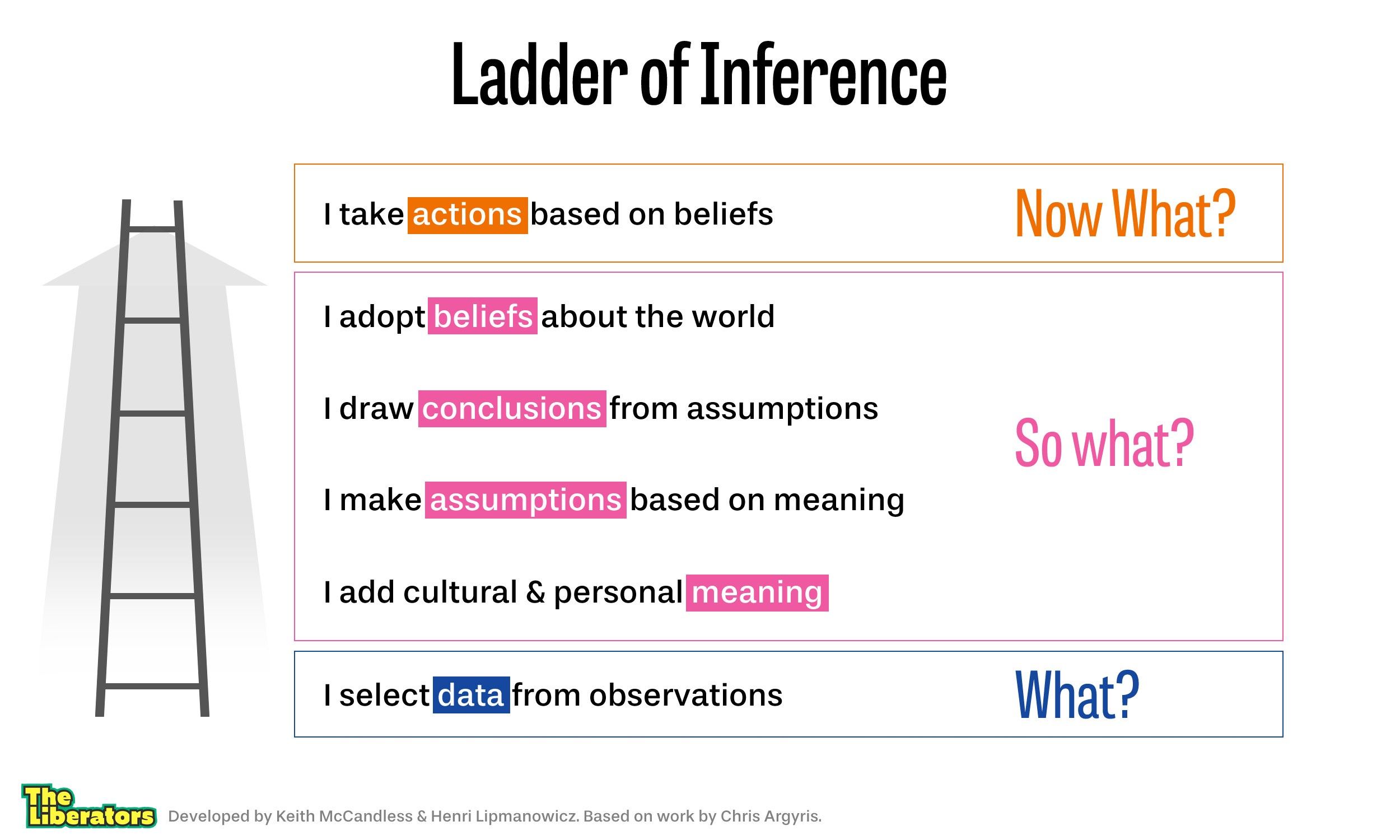 Ladder of Inference

I take actions based on beliefs

Now What?

I adopt beliefs about the world

I draw conclusions from assumptions

I make assumptions based on meaning

I add cultural & personal meaning

So what?

I select data from observations

What?

The Liberators

Developed by Keith McCandless & Henri Lipmanowicz. Based on work by Chris Argyris.